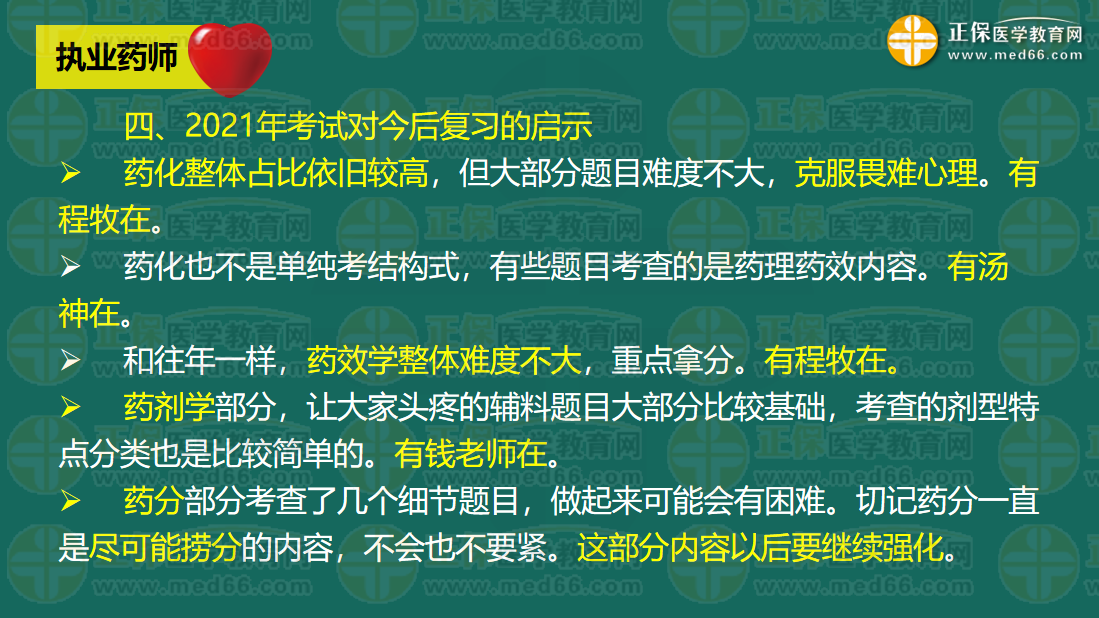 执业药师

正保医学教育网
www.med66.com

四、2021年考试对今后复习的启示

➢ 药化整体占比依旧较高，但大部分题目难度不大，克服畏难心理。有程牧在。

➢ 药化也不是单纯考结构式，有些题目考查的是药理药效内容。有汤神在。

➢ 和往年一样，药效学整体难度不大，重点拿分。有程牧在。

➢ 药剂学部分，让大家头疼的辅料题目大部分比较基础，考查的剂型特点分类也是比较简单的。有钱老师在。

➢ 药分部分考查了几个细节题目，做起来可能会有困难。切记药分一直是尽可能捞分的内容，不会也不要紧。这部分内容以后要继续强化。